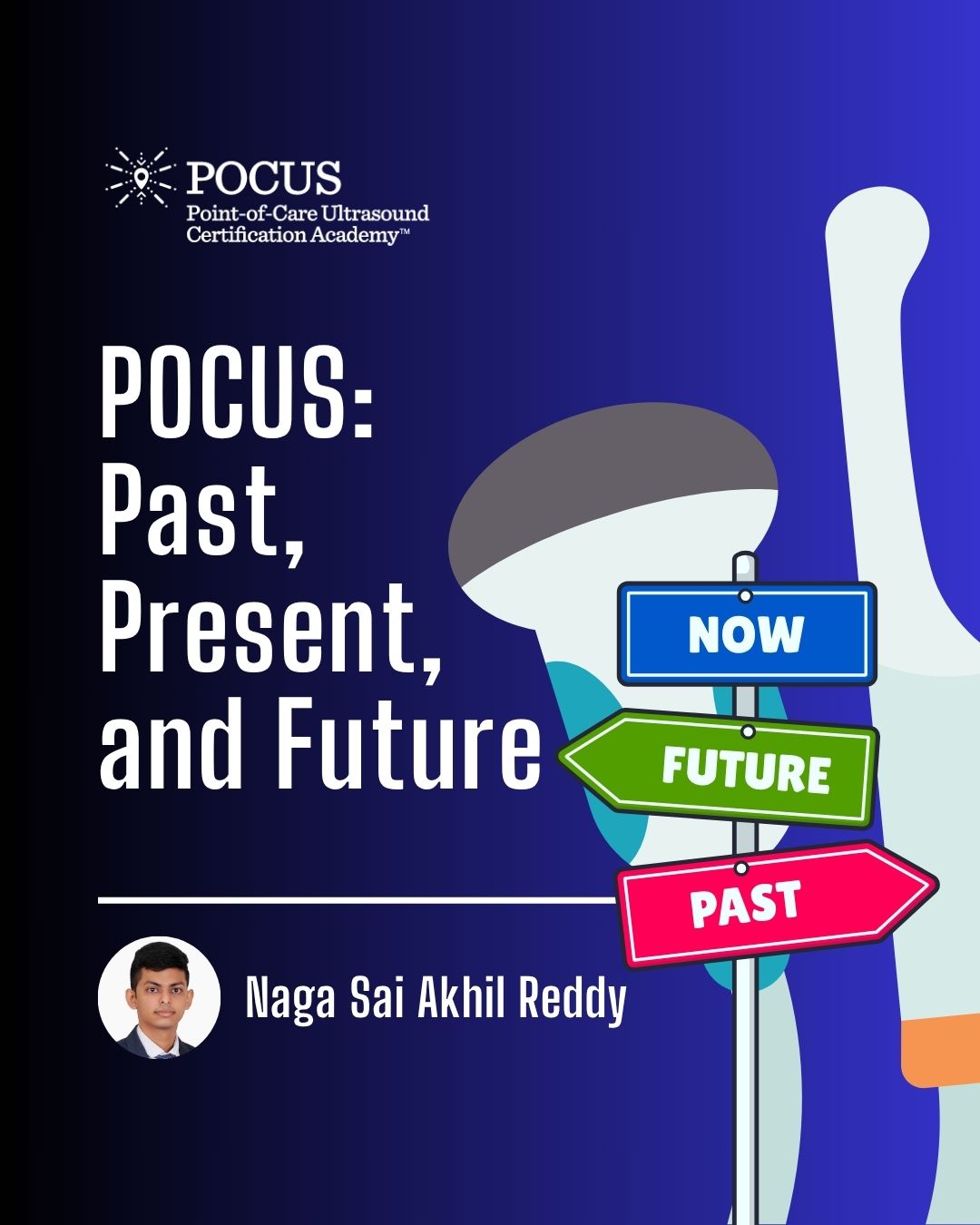 POCUS
Point-of-Care Ultrasound Certification Academy™

POCUS: Past, Present, and Future

NOW
FUTURE
PAST

Naga Sai Akhil Reddy